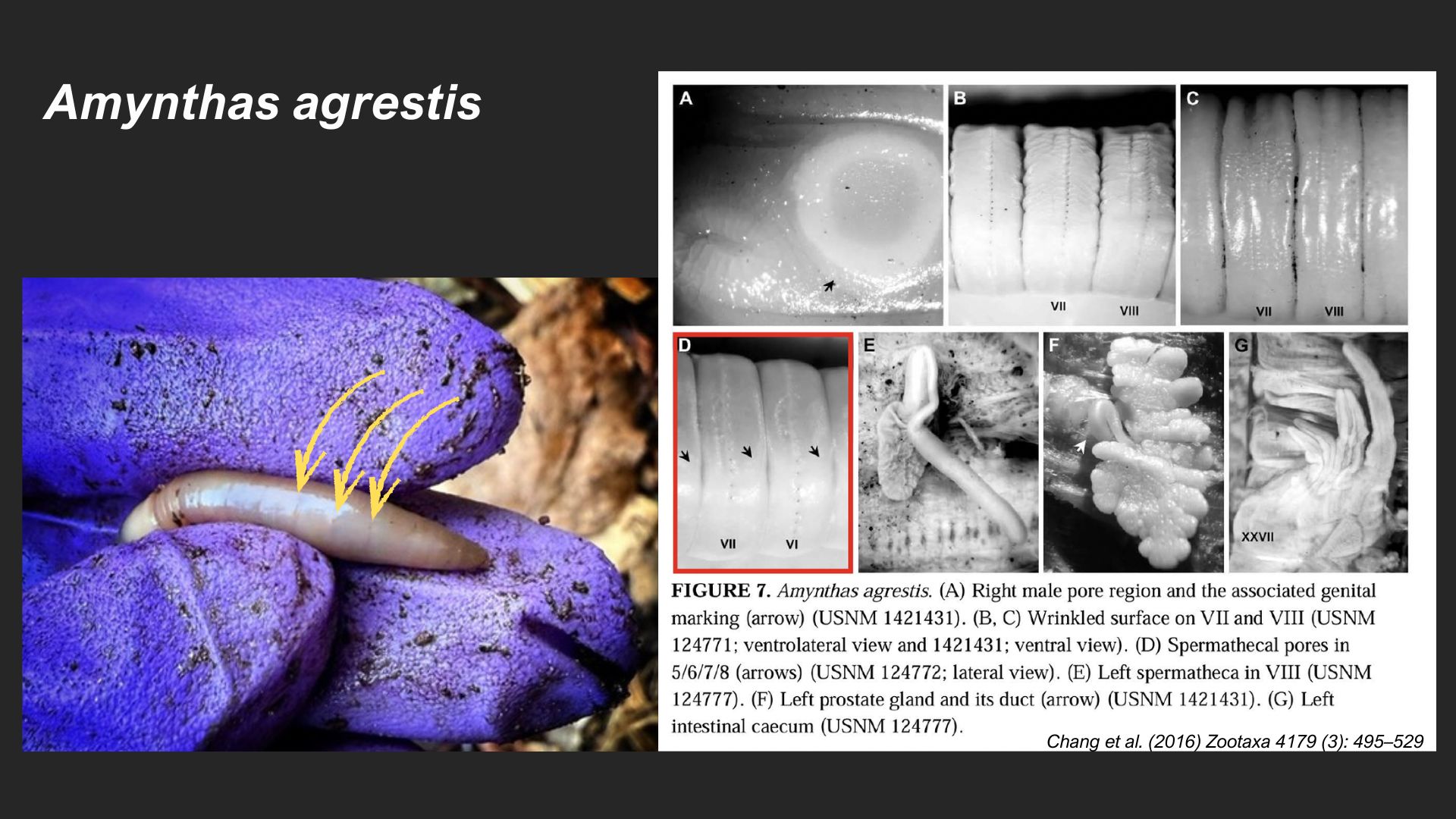 Amynthas agrestis

A

B

VII VIII

C

VII VIII

D

VII VI

E

F

G

XXVII

FIGURE 7. Amynthas agrestis. (A) Right male pore region and the associated genital marking (arrow) (USNM 1421431). (B, C) Wrinkled surface on VII and VIII (USNM 124771; ventrolateral view and 1421431; ventral view). (D) Spermathecal pores in 5/6/7/8 (arrows) (USNM 124772; lateral view). (E) Left spermatheca in VIII (USNM 124777). (F) Left prostate gland and its duct (arrow) (USNM 1421431). (G) Left intestinal caecum (USNM 124777).

Chang et al. (2016) Zootaxa 4179 (3): 495–529